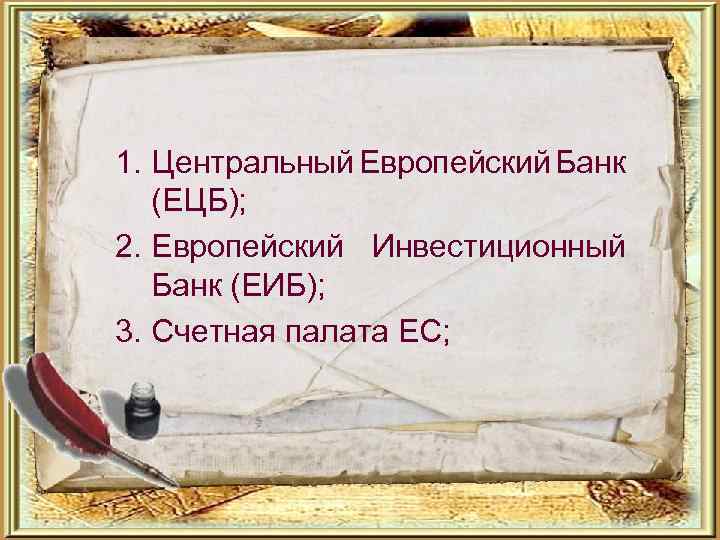 1. Центральный Европейский Банк (ЕЦБ);
2. Европейский Инвестиционный Банк (ЕИБ);
3. Счетная палата ЕС;